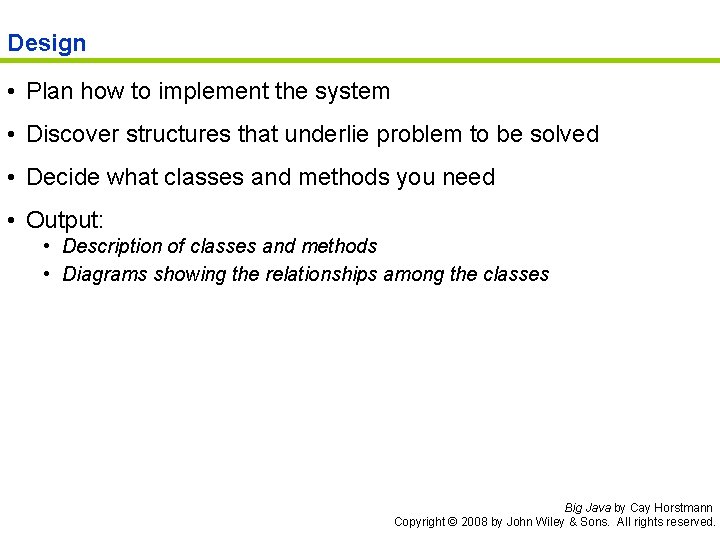 Design

• Plan how to implement the system

• Discover structures that underlie problem to be solved

• Decide what classes and methods you need

• Output:
  • Description of classes and methods
  • Diagrams showing the relationships among the classes

Big Java by Cay Horstmann
Copyright © 2008 by John Wiley & Sons. All rights reserved.